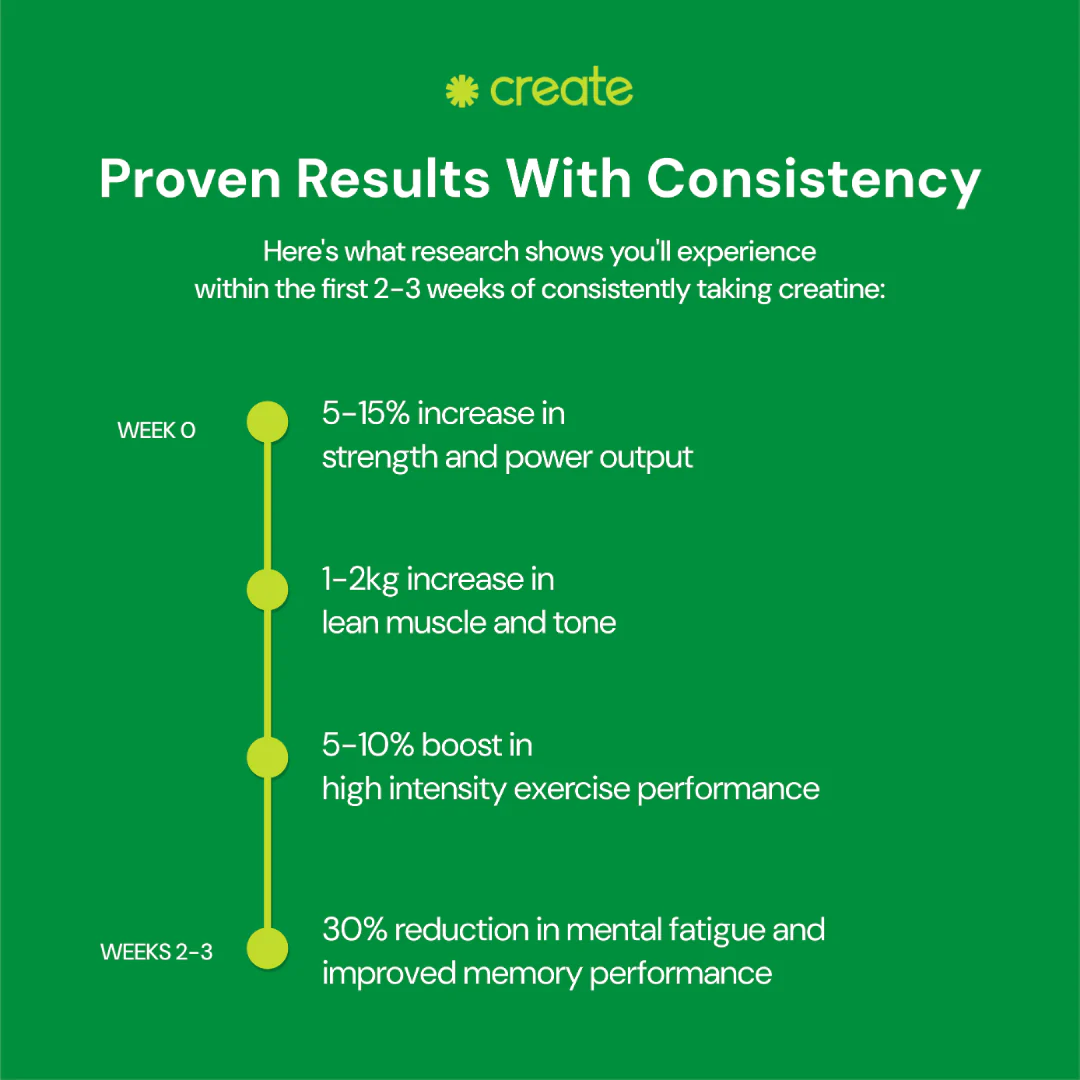 create

Proven Results With Consistency

Here's what research shows you'll experience within the first 2-3 weeks of consistently taking creatine:

WEEK 0

5-15% increase in strength and power output

1-2kg increase in lean muscle and tone

5-10% boost in high intensity exercise performance

WEEKS 2-3

30% reduction in mental fatigue and improved memory performance